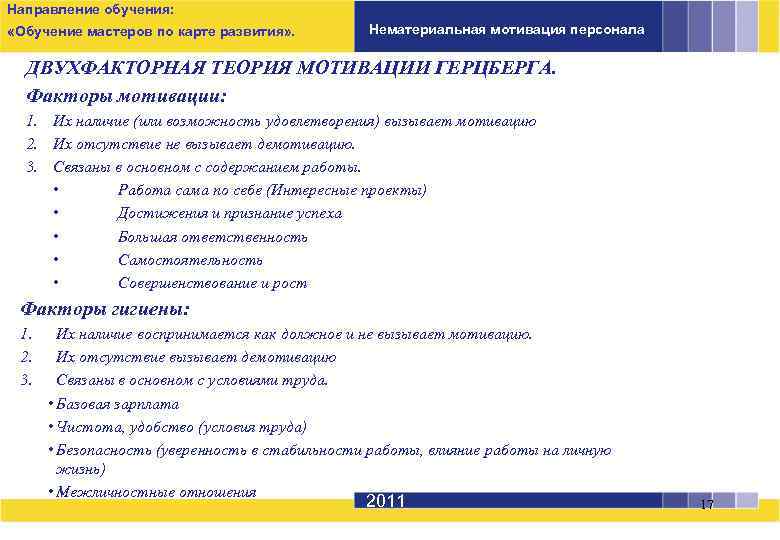 Направление обучения:
«Обучение мастеров по карте развития».

Нематериальная мотивация персонала

ДВУХФАКТОРНАЯ ТЕОРИЯ МОТИВАЦИИ ГЕРЦБЕРГА.

Факторы мотивации:

1. Их наличие (или возможность удовлетворения) вызывает мотивацию
2. Их отсутствие не вызывает демотивацию.
3. Связаны в основном с содержанием работы.
• Работа сама по себе (Интересные проекты)
• Достижения и признание успеха
• Большая ответственность
• Самостоятельность
• Совершенствование и рост

Факторы гигиены:

1. Их наличие воспринимается как должное и не вызывает мотивацию.
2. Их отсутствие вызывает демотивацию
3. Связаны в основном с условиями труда.
• Базовая зарплата
• Чистота, удобство (условия труда)
• Безопасность (уверенность в стабильности работы, влияние работы на личную жизнь)
• Межличностные отношения

2011

17